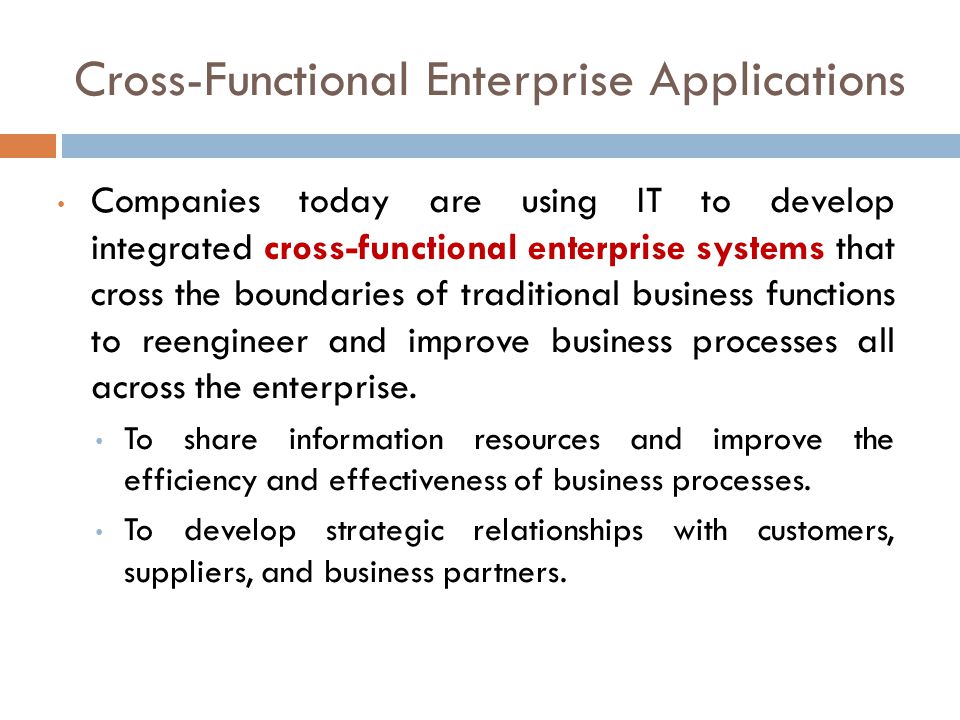 Cross-Functional Enterprise Applications

• Companies today are using IT to develop integrated cross-functional enterprise systems that cross the boundaries of traditional business functions to reengineer and improve business processes all across the enterprise.

• To share information resources and improve the efficiency and effectiveness of business processes.

• To develop strategic relationships with customers, suppliers, and business partners.